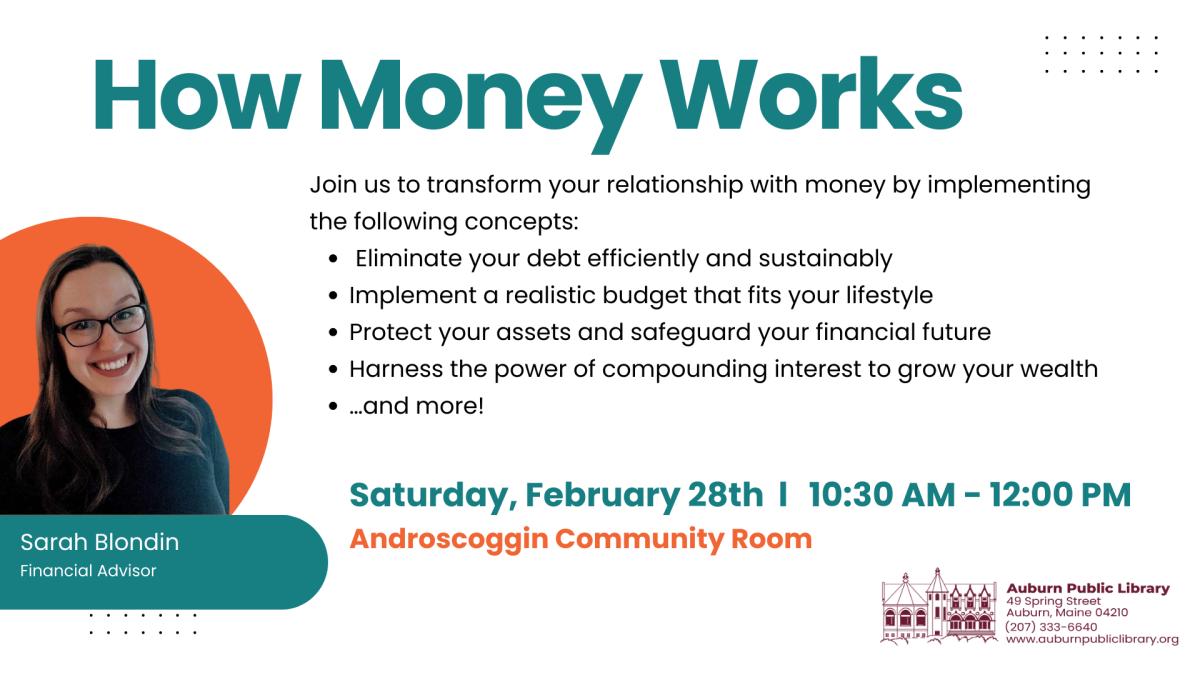 How Money Works

Join us to transform your relationship with money by implementing the following concepts:

- Eliminate your debt efficiently and sustainably
- Implement a realistic budget that fits your lifestyle
- Protect your assets and safeguard your financial future
- Harness the power of compounding interest to grow your wealth
- ...and more!

Saturday, February 28th | 10:30 AM - 12:00 PM
Androscoggin Community Room

Sarah Blondin
Financial Advisor

Auburn Public Library
49 Spring Street
Auburn, Maine 04210
(207) 333-6640
www.auburnpubliclibrary.org